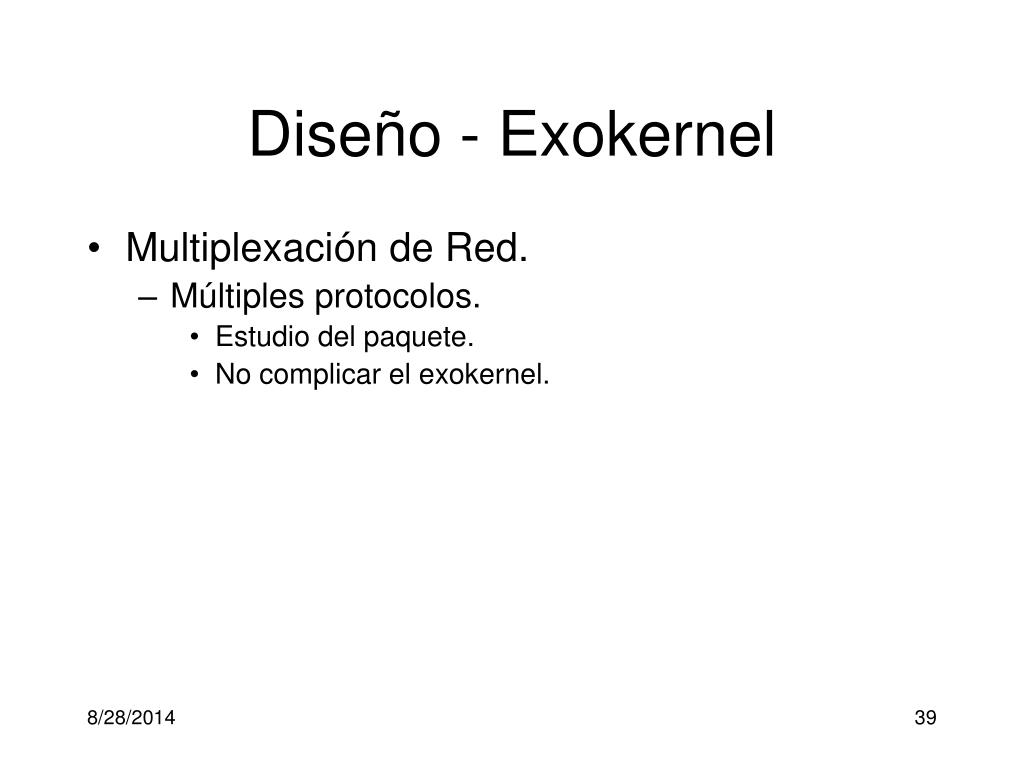 Diseño - Exokernel

• Multiplexación de Red.
  – Múltiples protocolos.
    • Estudio del paquete.
    • No complicar el exokernel.

8/28/2014

39